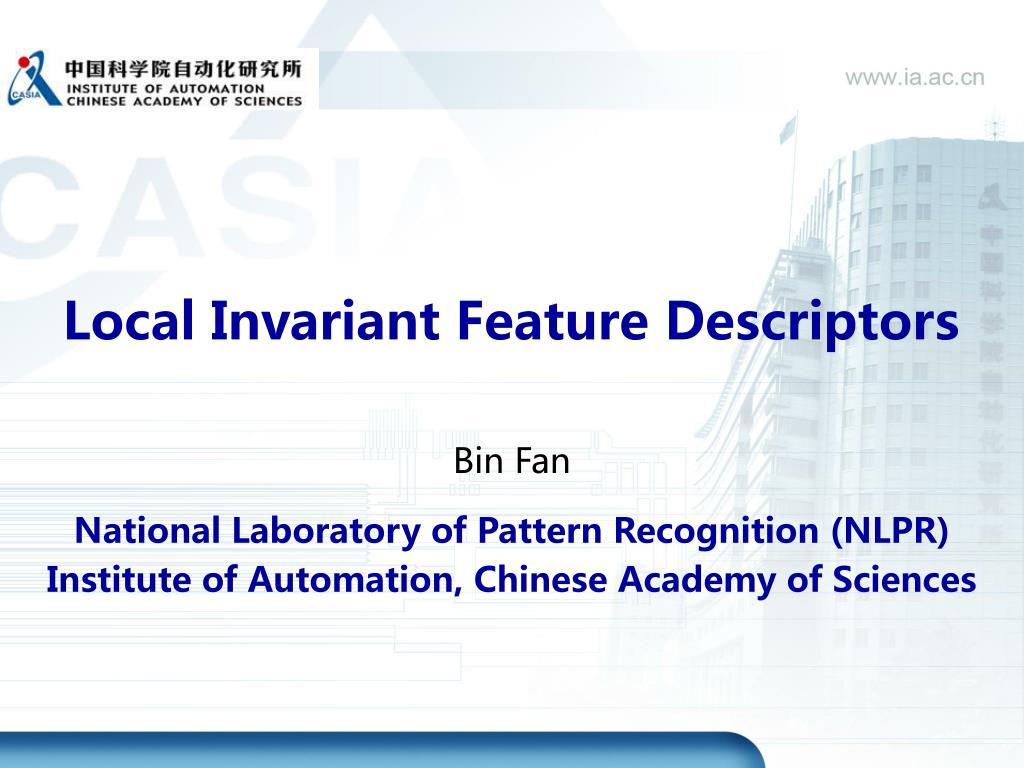 CASIA
中国科学院自动化研究所
INSTITUTE OF AUTOMATION
CHINESE ACADEMY OF SCIENCES

www.ia.ac.cn

CASIA

Local Invariant Feature Descriptors

Bin Fan

National Laboratory of Pattern Recognition (NLPR)
Institute of Automation, Chinese Academy of Sciences